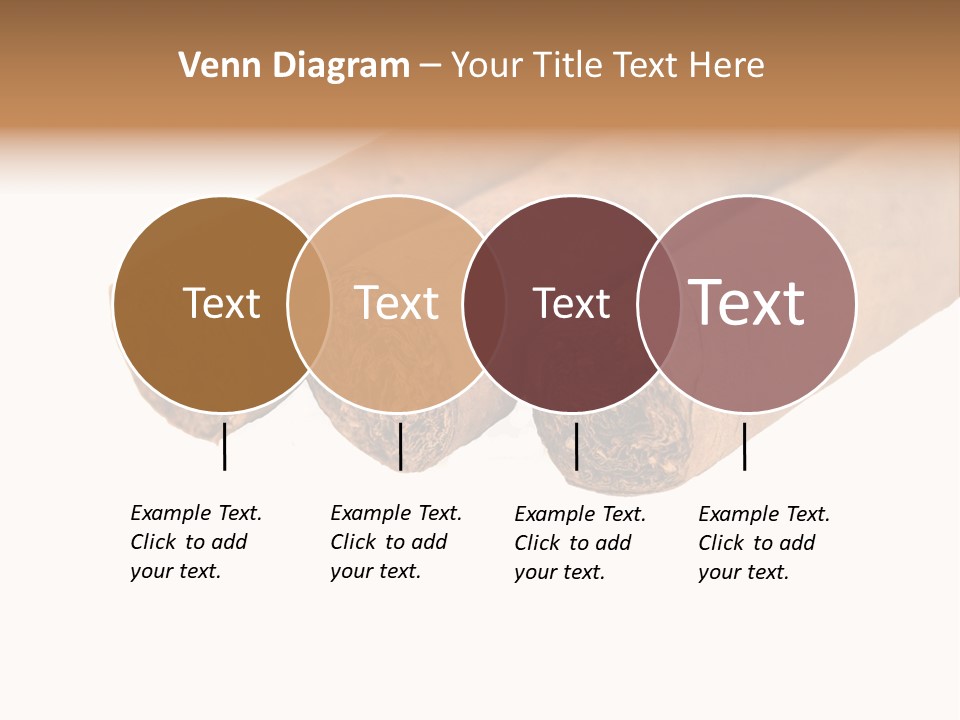 Venn Diagram – Your Title Text Here

Text

Text

Text

Text

Example Text. Click to add your text.

Example Text. Click to add your text.

Example Text. Click to add your text.

Example Text. Click to add your text.